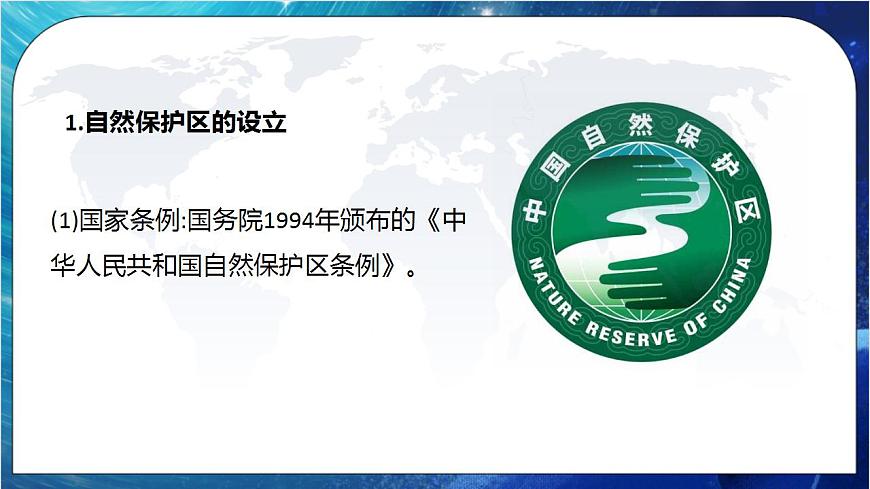 1.自然保护区的设立

(1)国家条例:国务院1994年颁布的《中华人民共和国自然保护区条例》。

中国自然保护区

NATURE RESERVE OF CHINA